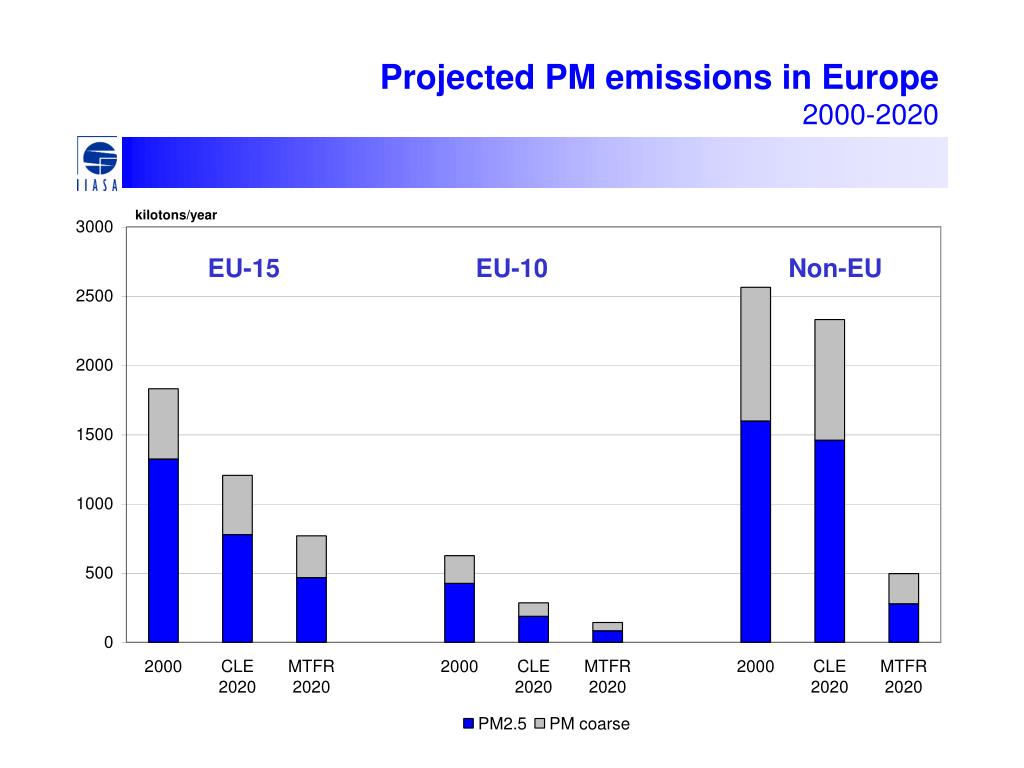 Projected PM emissions in Europe
2000-2020

IIASA

kilotons/year

3000
2500
2000
1500
1000
500
0

EU-15
EU-10
Non-EU

2000
CLE 2020
MTFR 2020
2000
CLE 2020
MTFR 2020
2000
CLE 2020
MTFR 2020

PM2.5 PM coarse